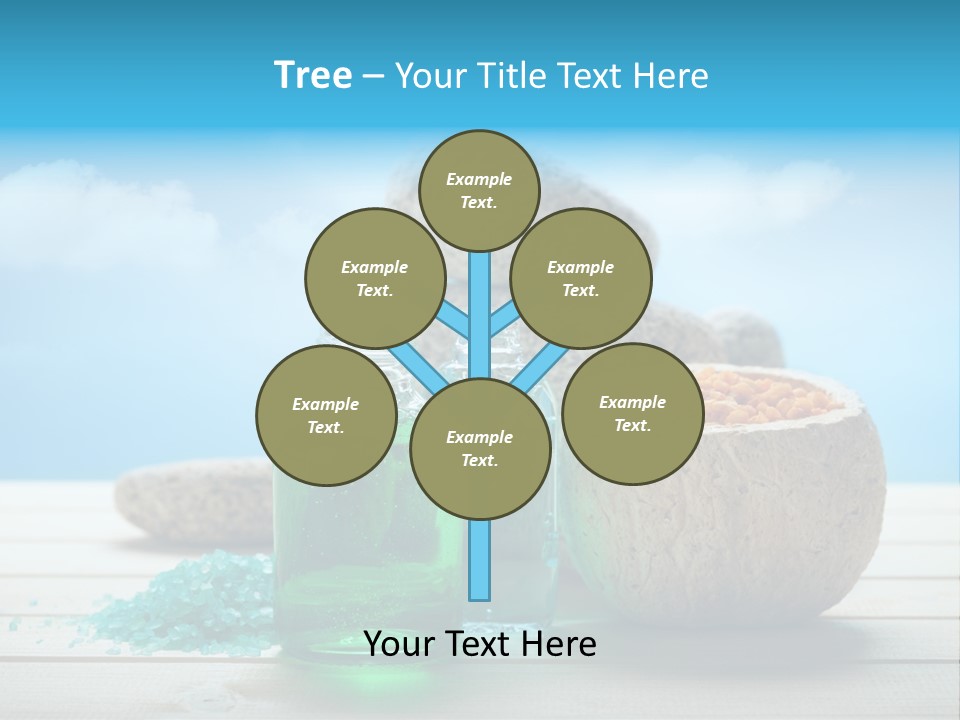 Tree – Your Title Text Here

Example Text.

Example Text.

Example Text.

Example Text.

Example Text.

Example Text.

Your Text Here